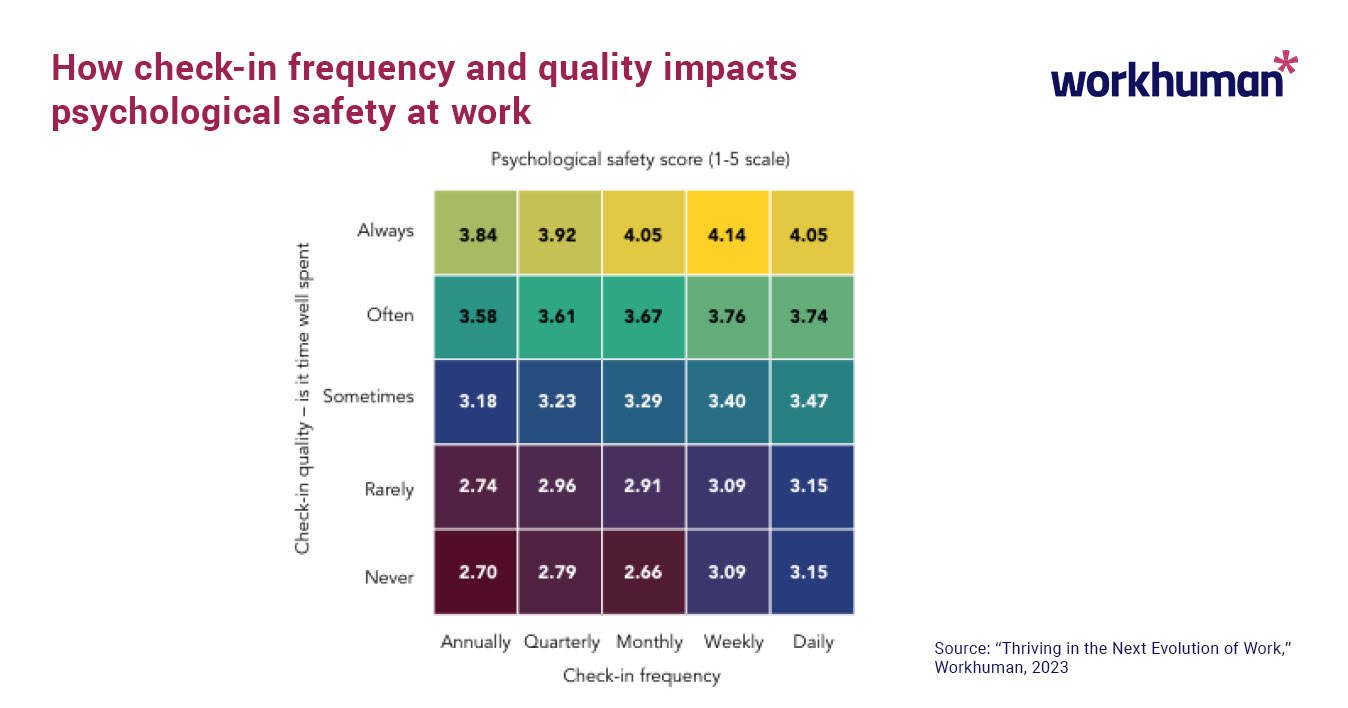 How check-in frequency and quality impacts psychological safety at work

workhuman*

Psychological safety score (1-5 scale)

Check-in quality – is it time well spent

| | Annually | Quarterly | Monthly | Weekly | Daily |
|---|---|---|---|---|---|
| Always | 3.84 | 3.92 | 4.05 | 4.14 | 4.05 |
| Often | 3.58 | 3.61 | 3.67 | 3.76 | 3.74 |
| Sometimes | 3.18 | 3.23 | 3.29 | 3.40 | 3.47 |
| Rarely | 2.74 | 2.96 | 2.91 | 3.09 | 3.15 |
| Never | 2.70 | 2.79 | 2.66 | 3.09 | 3.15 |

Check-in frequency

Source: “Thriving in the Next Evolution of Work,” Workhuman, 2023